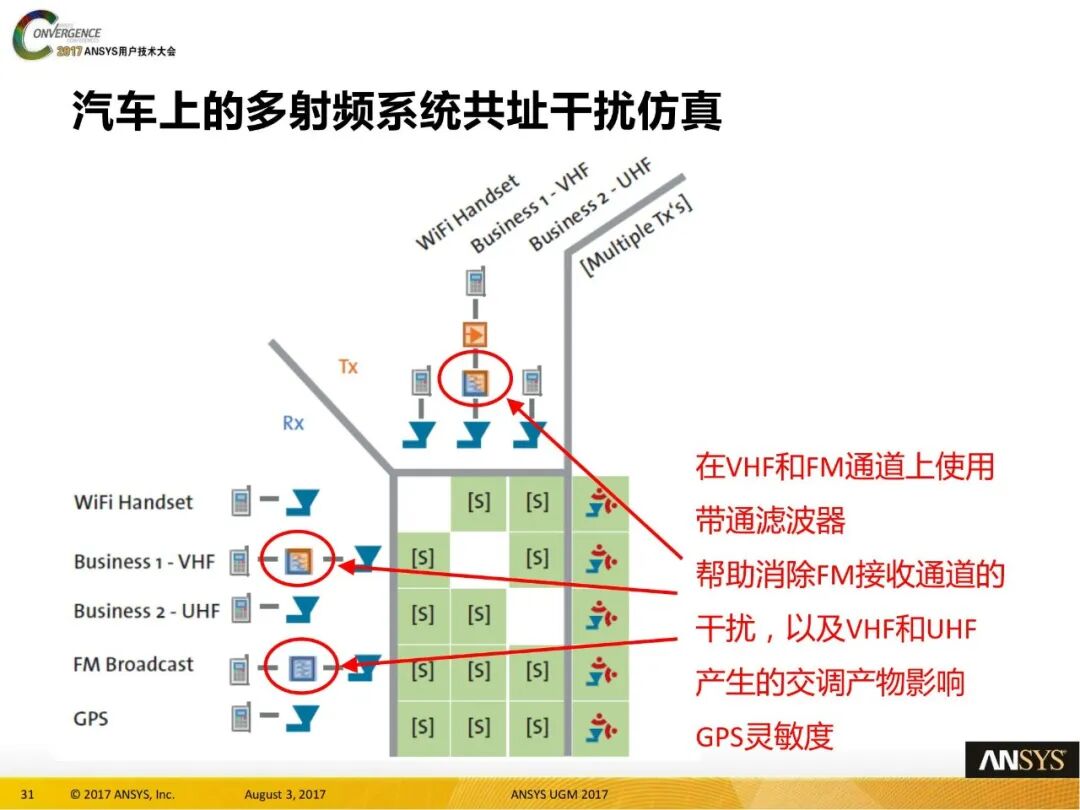 CONVERGENCE
2017 ANSYS用户技术大会

汽车上的多射频系统共址干扰仿真

WiFi Handset
Business 1 - VHF
Business 2 - UHF
[Multiple Tx's]

Tx
Rx

| | | | | |
|---|---|---|---|---|
| WiFi Handset | | [S] | [S] | |
| Business 1 - VHF | [S] | | [S] | |
| Business 2 - UHF | [S] | [S] | | |
| FM Broadcast | [S] | [S] | [S] | |
| GPS | [S] | [S] | [S] | |

在VHF和FM通道上使用带通滤波器
帮助消除FM接收通道的干扰，以及VHF和UHF产生的交调产物影响GPS灵敏度

ANSYS

31 © 2017 ANSYS, Inc. August 3, 2017 ANSYS UGM 2017